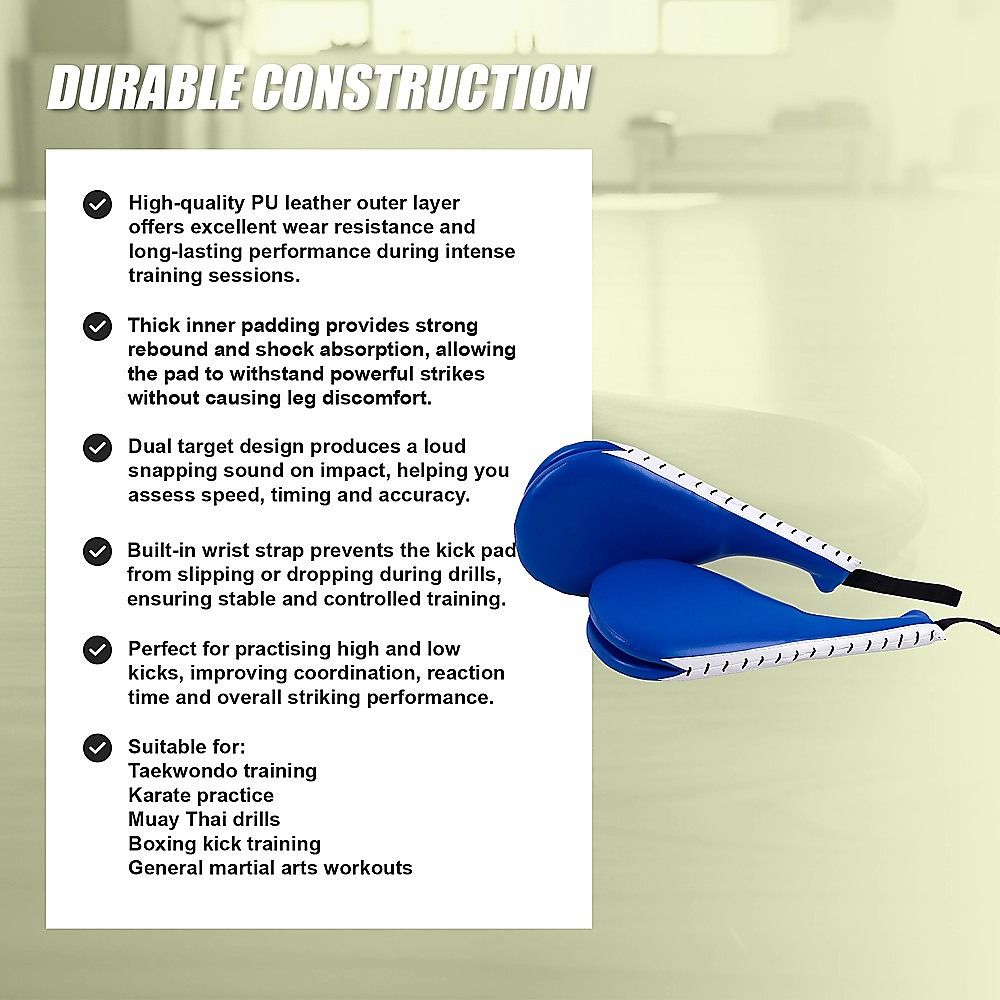 DURABLE CONSTRUCTION

High-quality PU leather outer layer offers excellent wear resistance and long-lasting performance during intense training sessions.

Thick inner padding provides strong rebound and shock absorption, allowing the pad to withstand powerful strikes without causing leg discomfort.

Dual target design produces a loud snapping sound on impact, helping you assess speed, timing and accuracy.

Built-in wrist strap prevents the kick pad from slipping or dropping during drills, ensuring stable and controlled training.

Perfect for practising high and low kicks, improving coordination, reaction time and overall striking performance.

Suitable for:
Taekwondo training
Karate practice
Muay Thai drills
Boxing kick training
General martial arts workouts